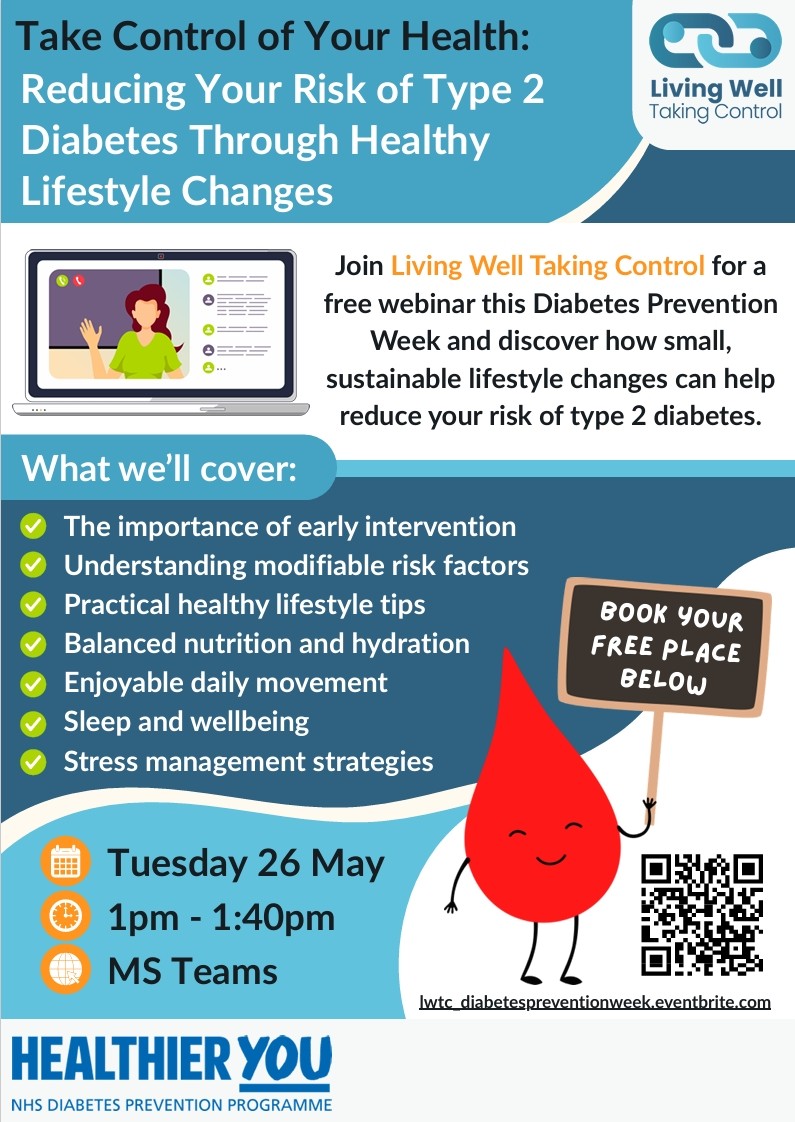 Take Control of Your Health:
Reducing Your Risk of Type 2 Diabetes Through Healthy Lifestyle Changes

Living Well
Taking Control

Join Living Well Taking Control for a free webinar this Diabetes Prevention Week and discover how small, sustainable lifestyle changes can help reduce your risk of type 2 diabetes.

What we'll cover:

The importance of early intervention
Understanding modifiable risk factors
Practical healthy lifestyle tips
Balanced nutrition and hydration
Enjoyable daily movement
Sleep and wellbeing
Stress management strategies

BOOK YOUR FREE PLACE BELOW

Tuesday 26 May
1pm - 1:40pm
MS Teams

lwtc_diabetespreventionweek.eventbrite.com

HEALTHIER YOU
NHS DIABETES PREVENTION PROGRAMME